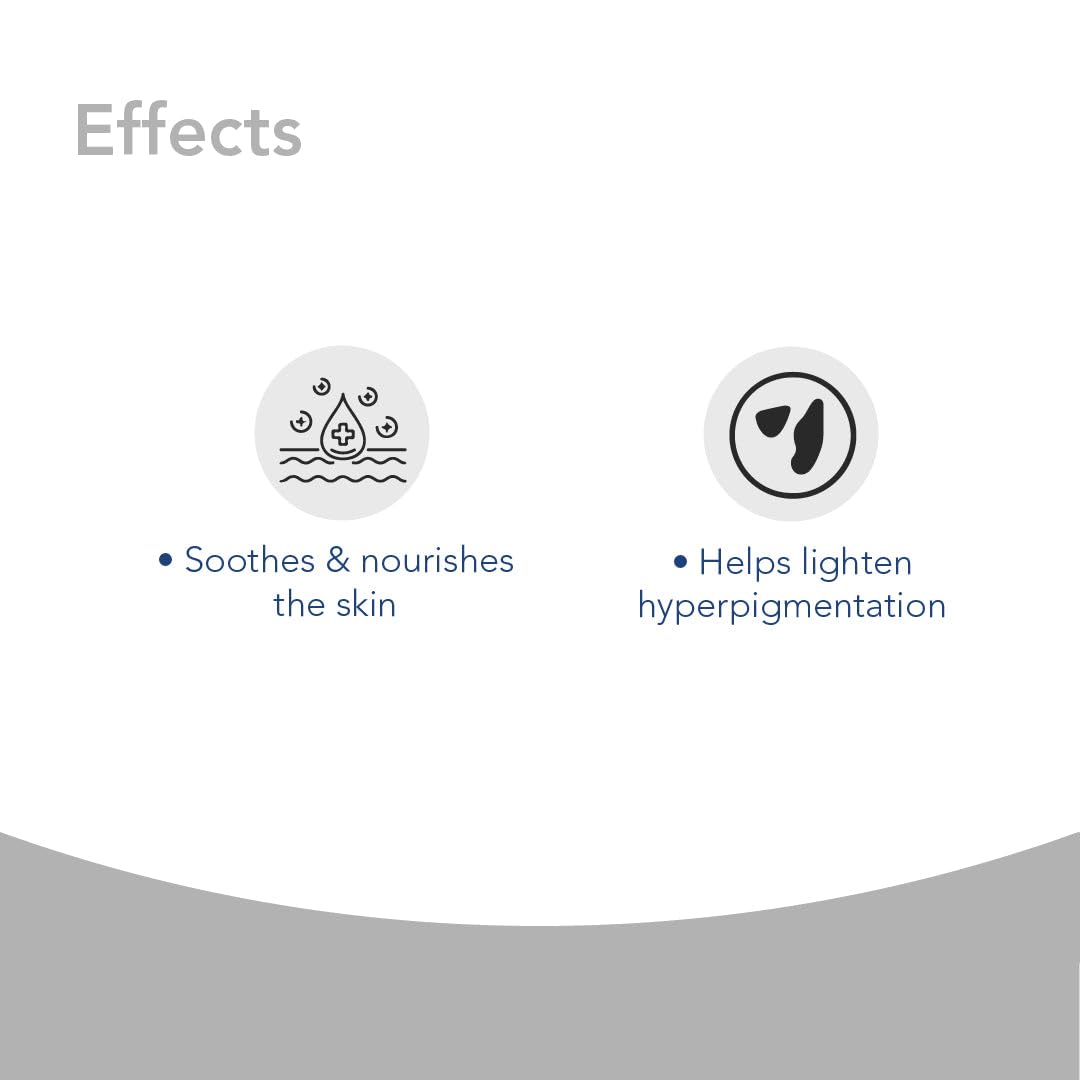 Effects

• Soothes & nourishes the skin

• Helps lighten hyperpigmentation